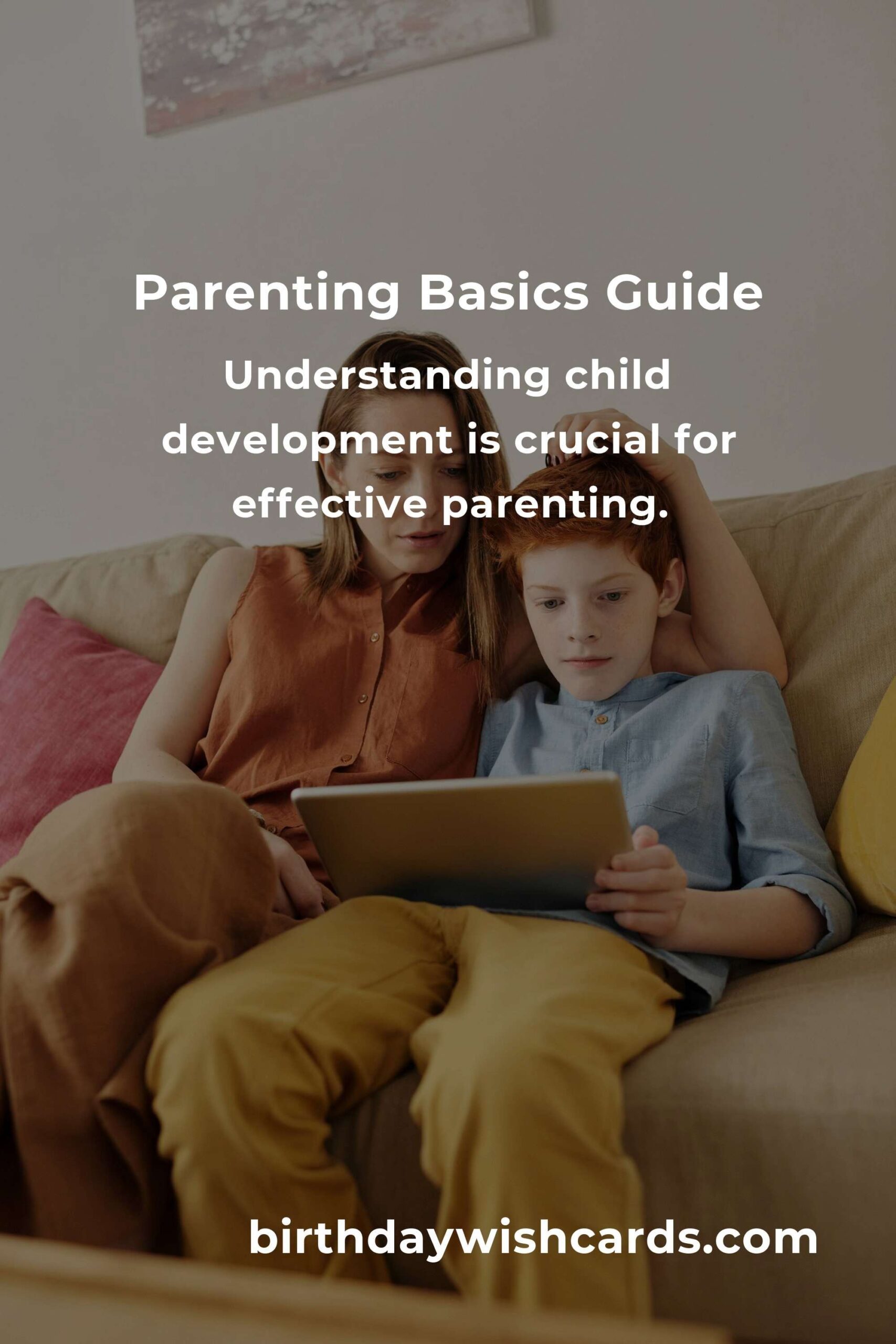 Parenting Basics Guide

Understanding child development is crucial for effective parenting.

birthdaywishcards.com